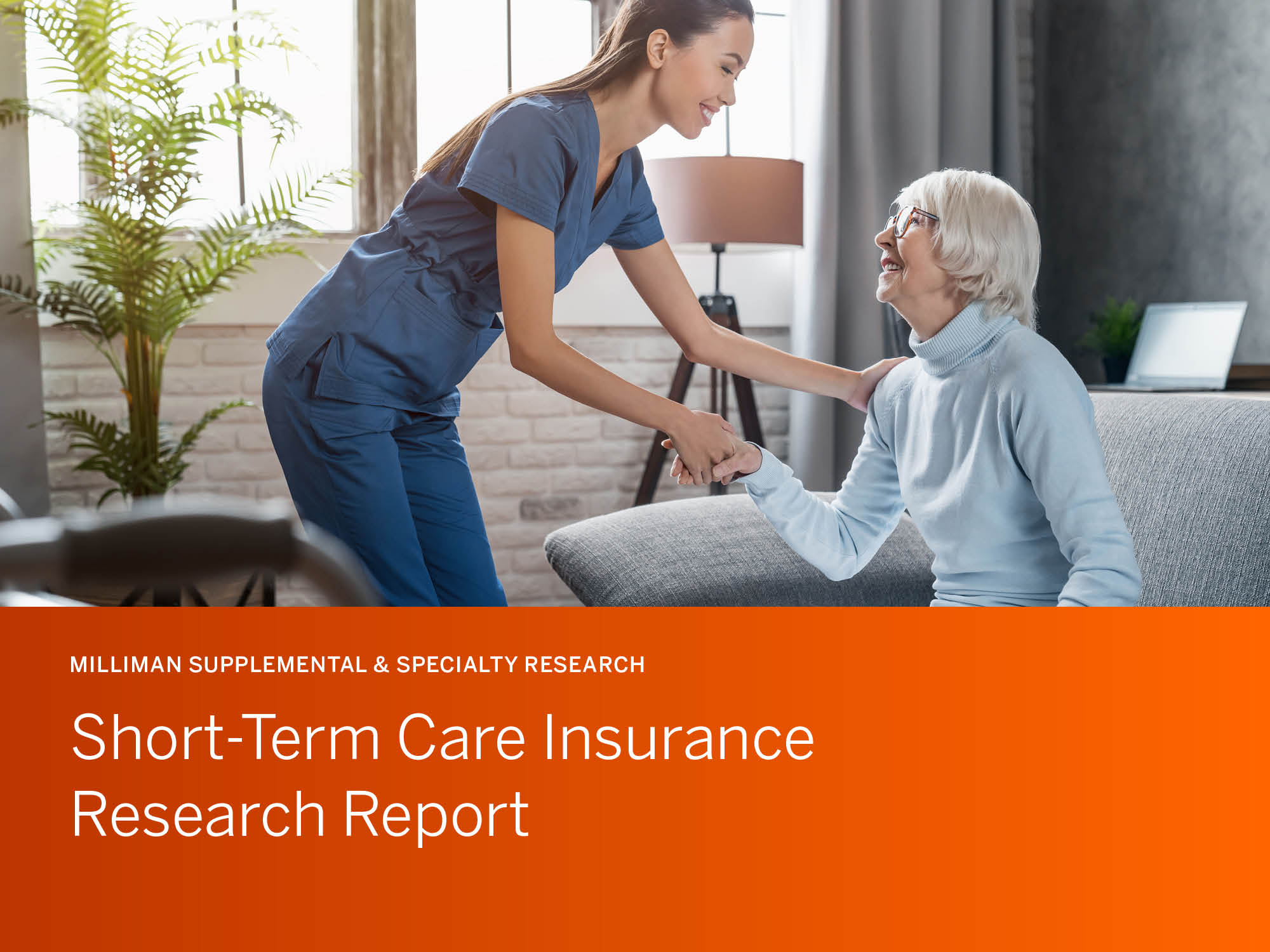 MILLIMAN SUPPLEMENTAL & SPECIALTY RESEARCH

Short-Term Care Insurance Research Report